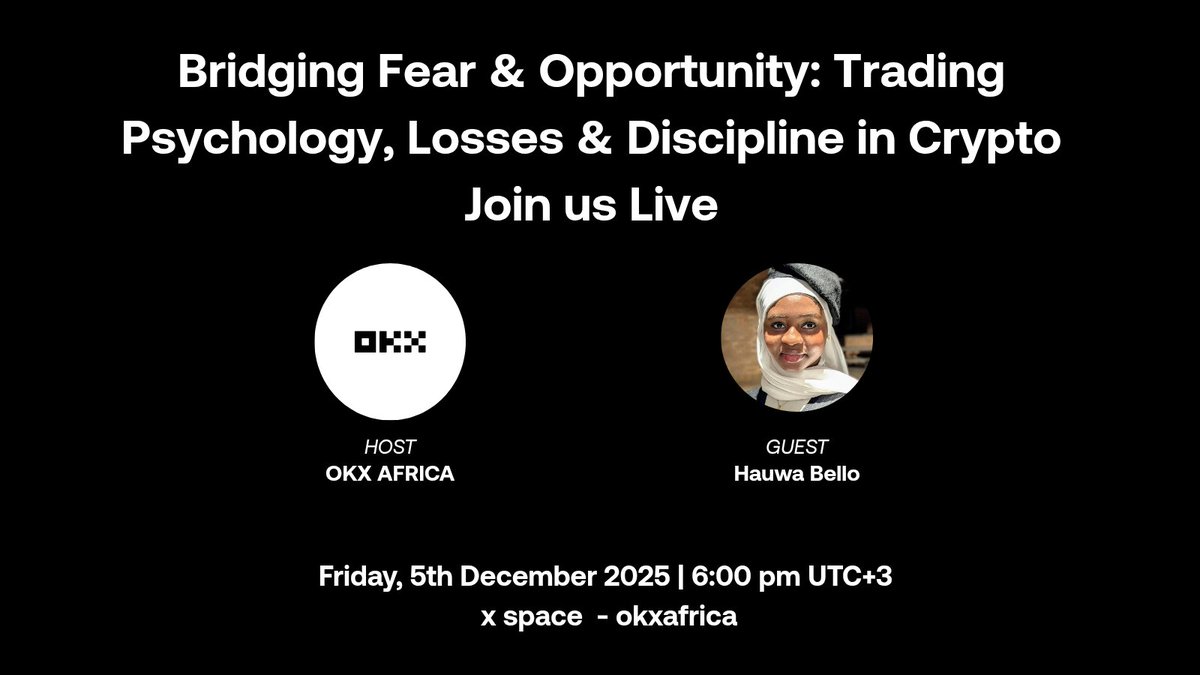 Bridging Fear & Opportunity: Trading Psychology, Losses & Discipline in Crypto
Join us Live

OKX

HOST
OKX AFRICA

GUEST
Hauwa Bello

Friday, 5th December 2025 | 6:00 pm UTC+3
x space - okxafrica